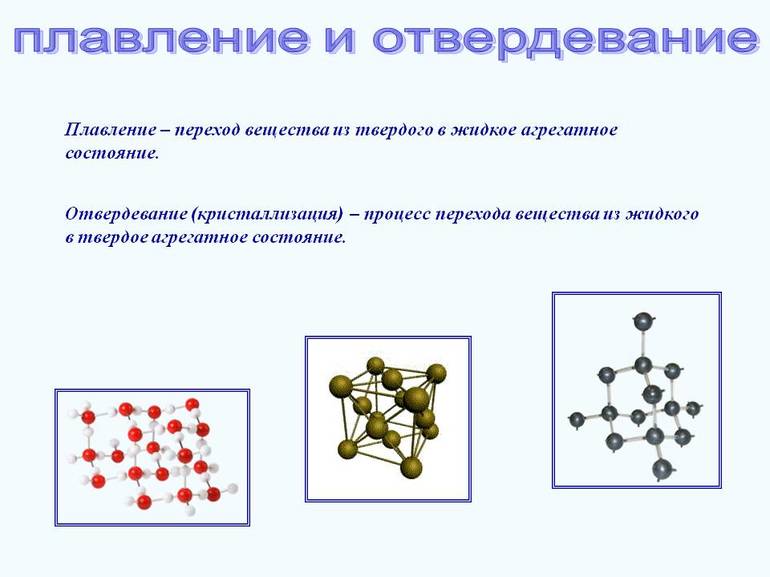 плавление и отвердевание

Плавление – переход вещества из твердого в жидкое агрегатное состояние.

Отвердевание (кристаллизация) – процесс перехода вещества из жидкого в твердое агрегатное состояние.